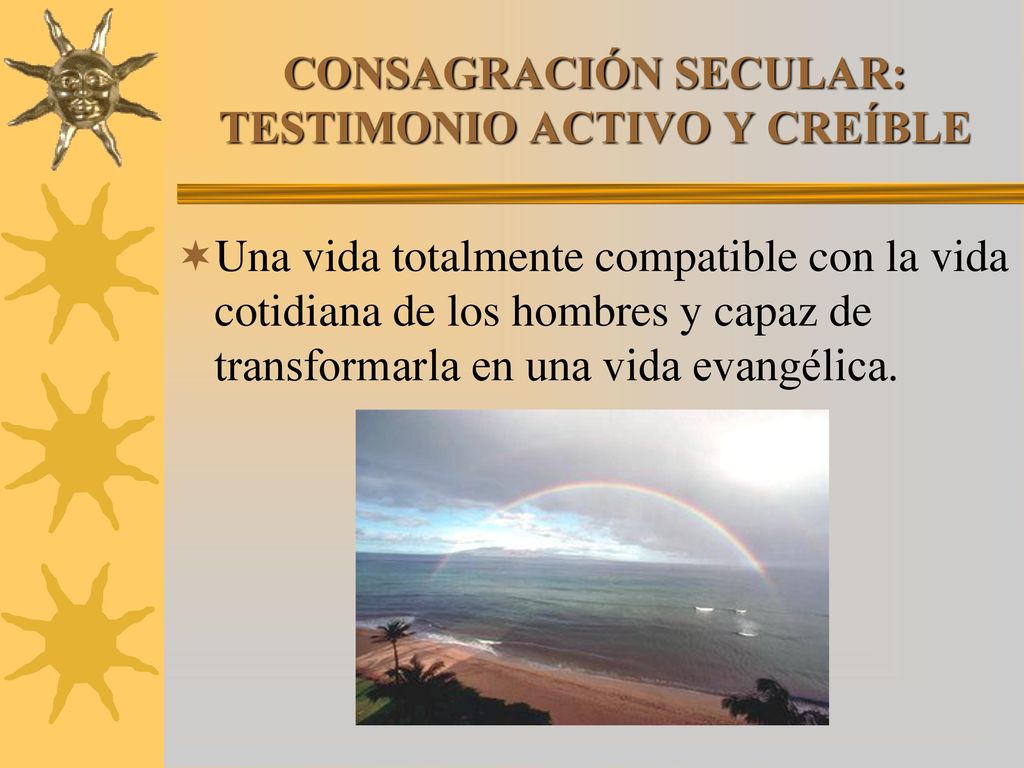 CONSAGRACIÓN SECULAR: TESTIMONIO ACTIVO Y CREÍBLE

Una vida totalmente compatible con la vida cotidiana de los hombres y capaz de transformarla en una vida evangélica.